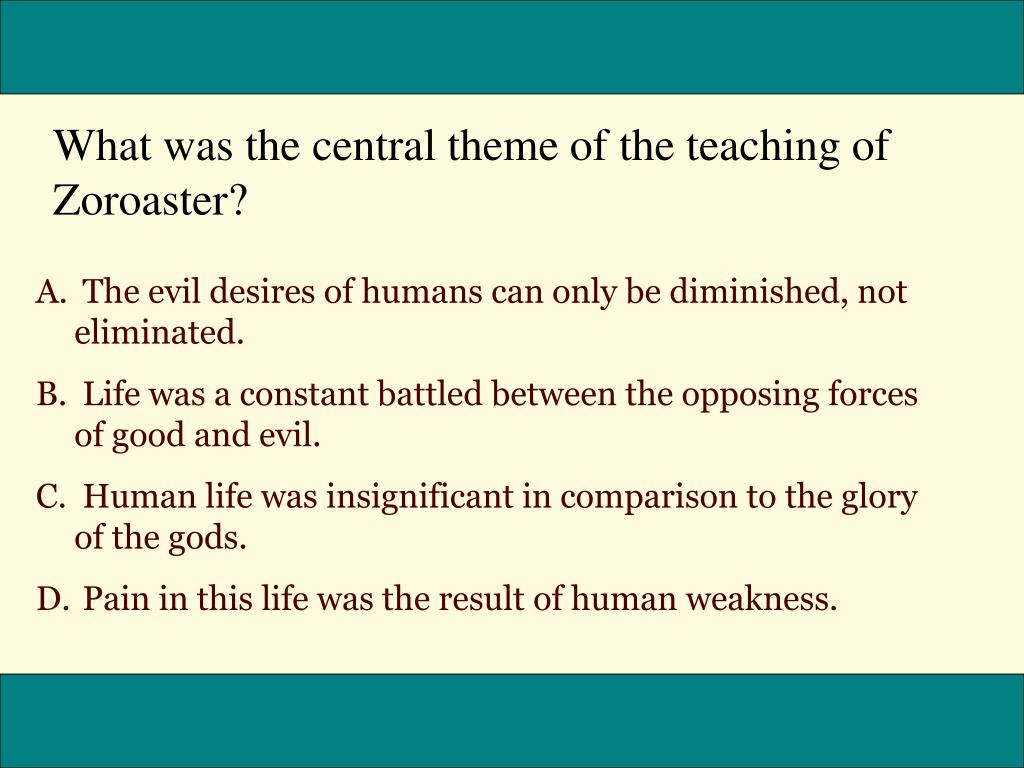 What was the central theme of the teaching of Zoroaster?

A. The evil desires of humans can only be diminished, not eliminated.

B. Life was a constant battled between the opposing forces of good and evil.

C. Human life was insignificant in comparison to the glory of the gods.

D. Pain in this life was the result of human weakness.